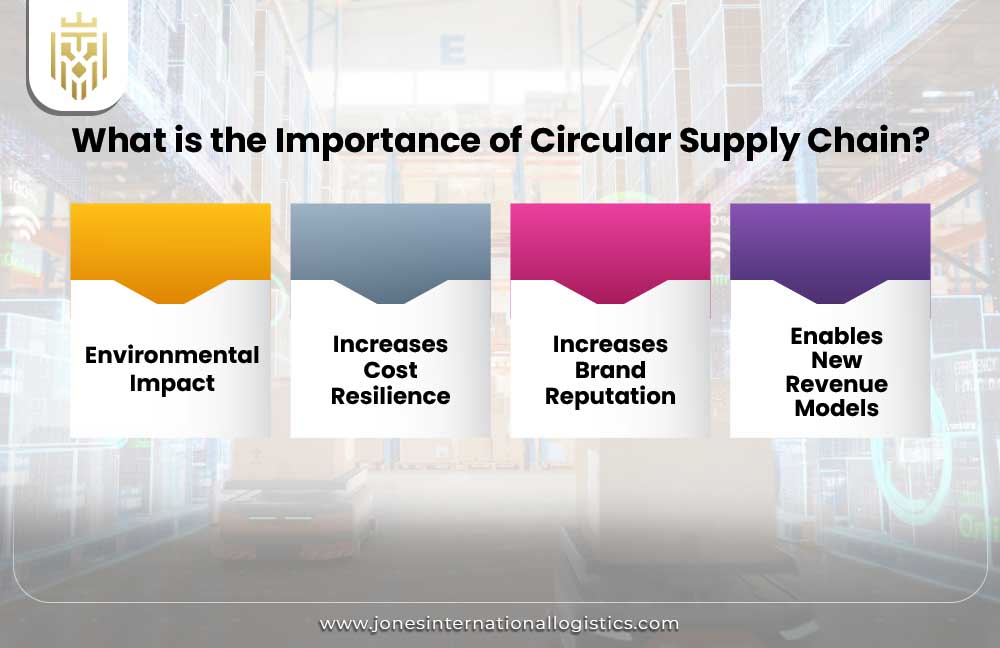 What is the Importance of Circular Supply Chain?

Environmental Impact

Increases Cost Resilience

Increases Brand Reputation

Enables New Revenue Models

www.jonesinternationallogistics.com